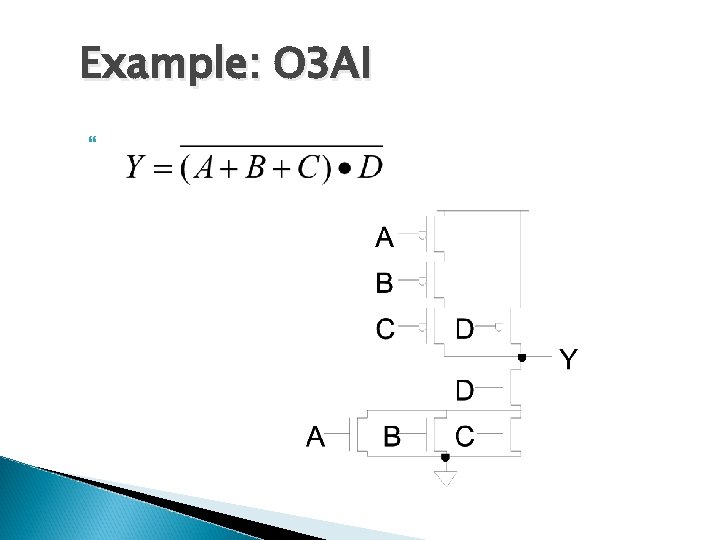 Example: O3AI

$Y = \overline{(A+B+C) \bullet D}$

A
B
C
D
Y
D
A
B
C